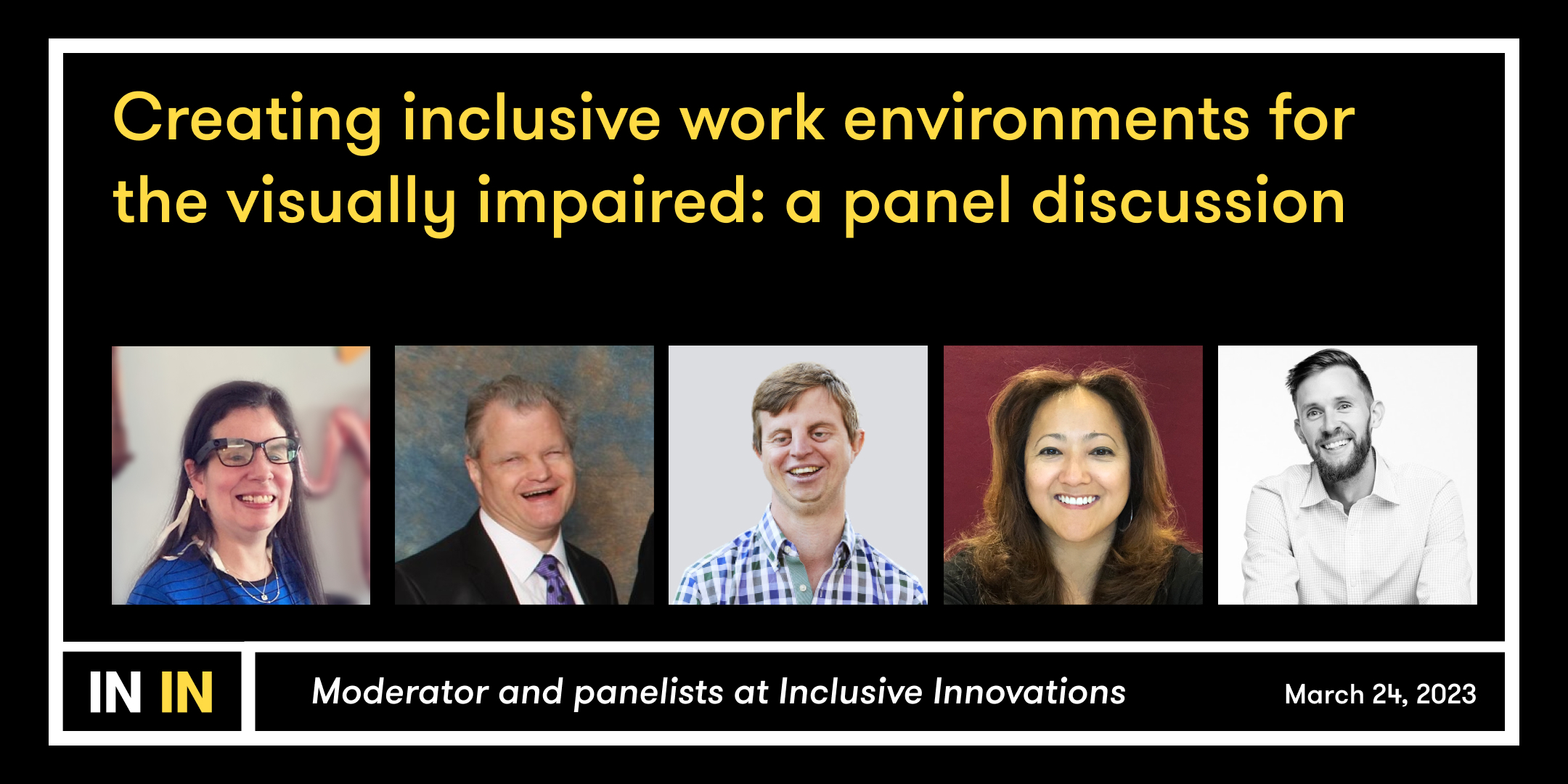 Creating inclusive work environments for the visually impaired: a panel discussion

IN IN

Moderator and panelists at Inclusive Innovations

March 24, 2023